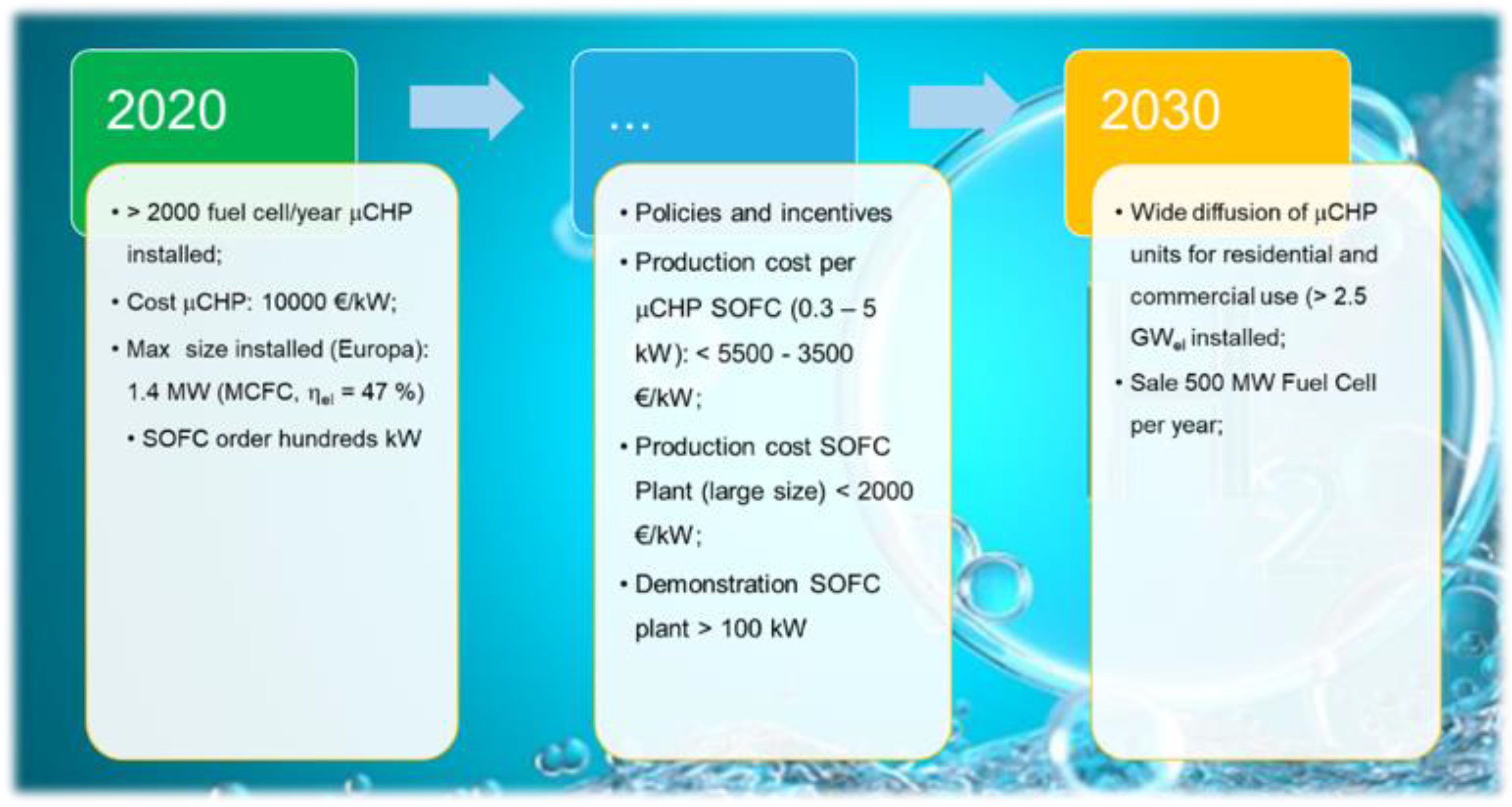 2020

• > 2000 fuel cell/year μCHP installed;
• Cost μCHP: 10000 €/kW;
• Max size installed (Europa): 1.4 MW (MCFC, $\eta_{el}$ = 47 %)
• SOFC order hundreds kW

...

• Policies and incentives
• Production cost per μCHP SOFC (0.3 – 5 kW): < 5500 - 3500 €/kW;
• Production cost SOFC Plant (large size) < 2000 €/kW;
• Demonstration SOFC plant > 100 kW

2030

• Wide diffusion of μCHP units for residential and commercial use (> 2.5 $GW_{el}$ installed;
• Sale 500 MW Fuel Cell per year;